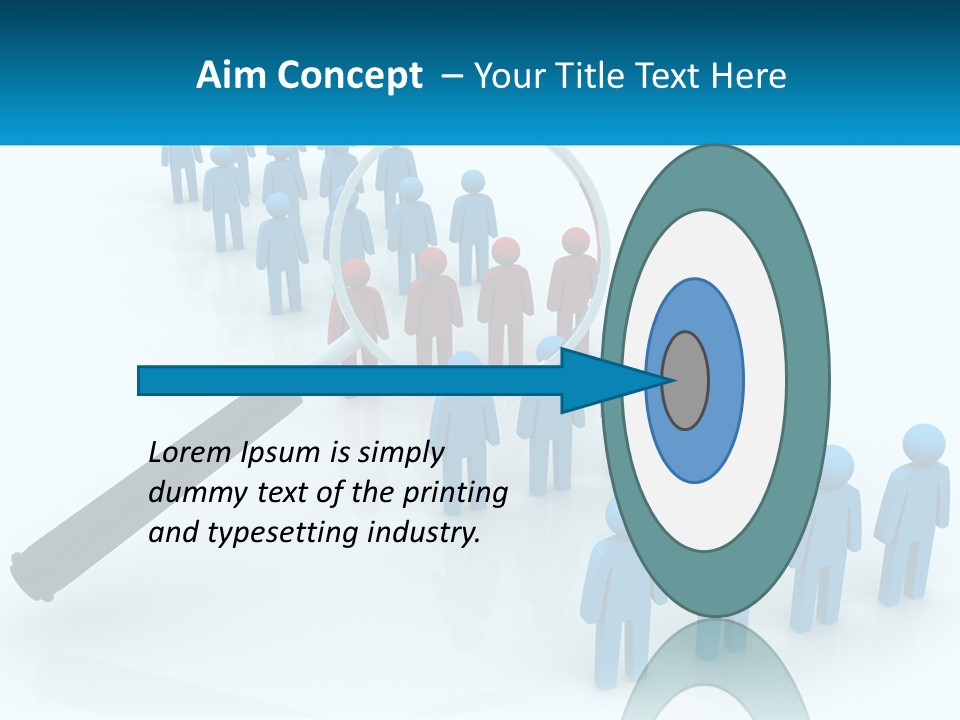 Aim Concept – Your Title Text Here

Lorem Ipsum is simply dummy text of the printing and typesetting industry.